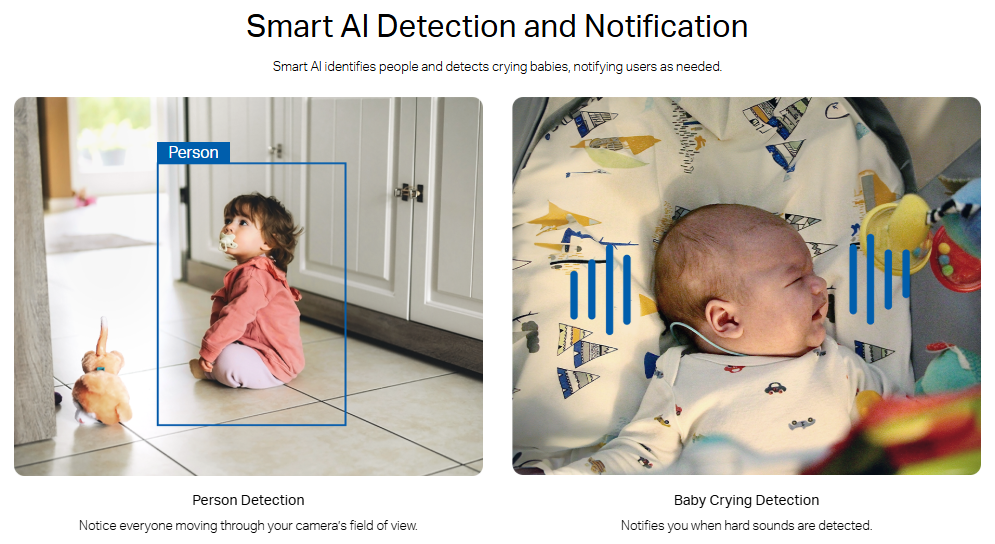 Smart AI Detection and Notification

Smart AI identifies people and detects crying babies, notifying users as needed.

Person

Person Detection

Notice everyone moving through your camera's field of view.

Baby Crying Detection

Notifies you when hard sounds are detected.